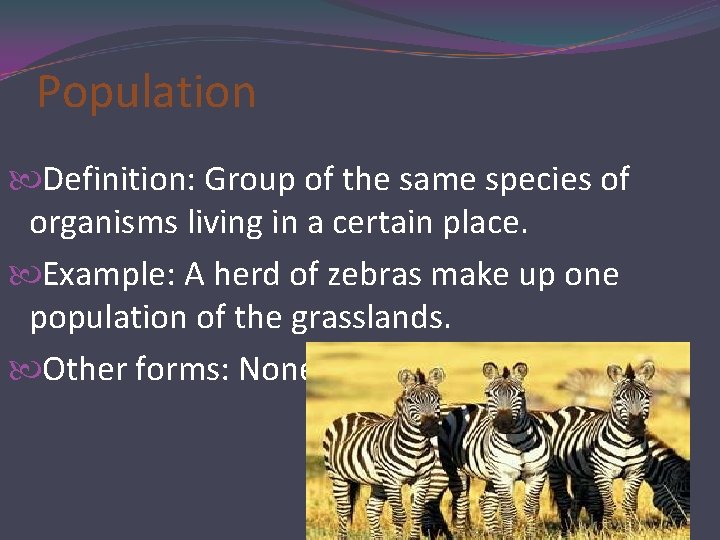 Population

Definition: Group of the same species of organisms living in a certain place.

Example: A herd of zebras make up one population of the grasslands.

Other forms: None